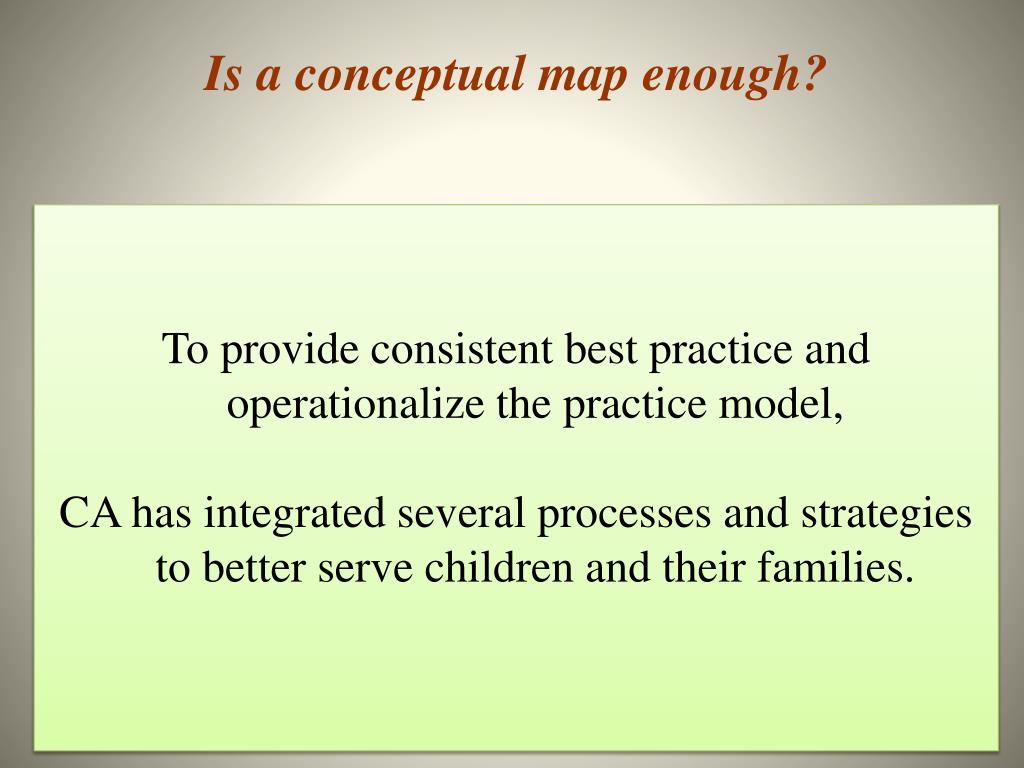 Is a conceptual map enough?

To provide consistent best practice and operationalize the practice model,

CA has integrated several processes and strategies to better serve children and their families.